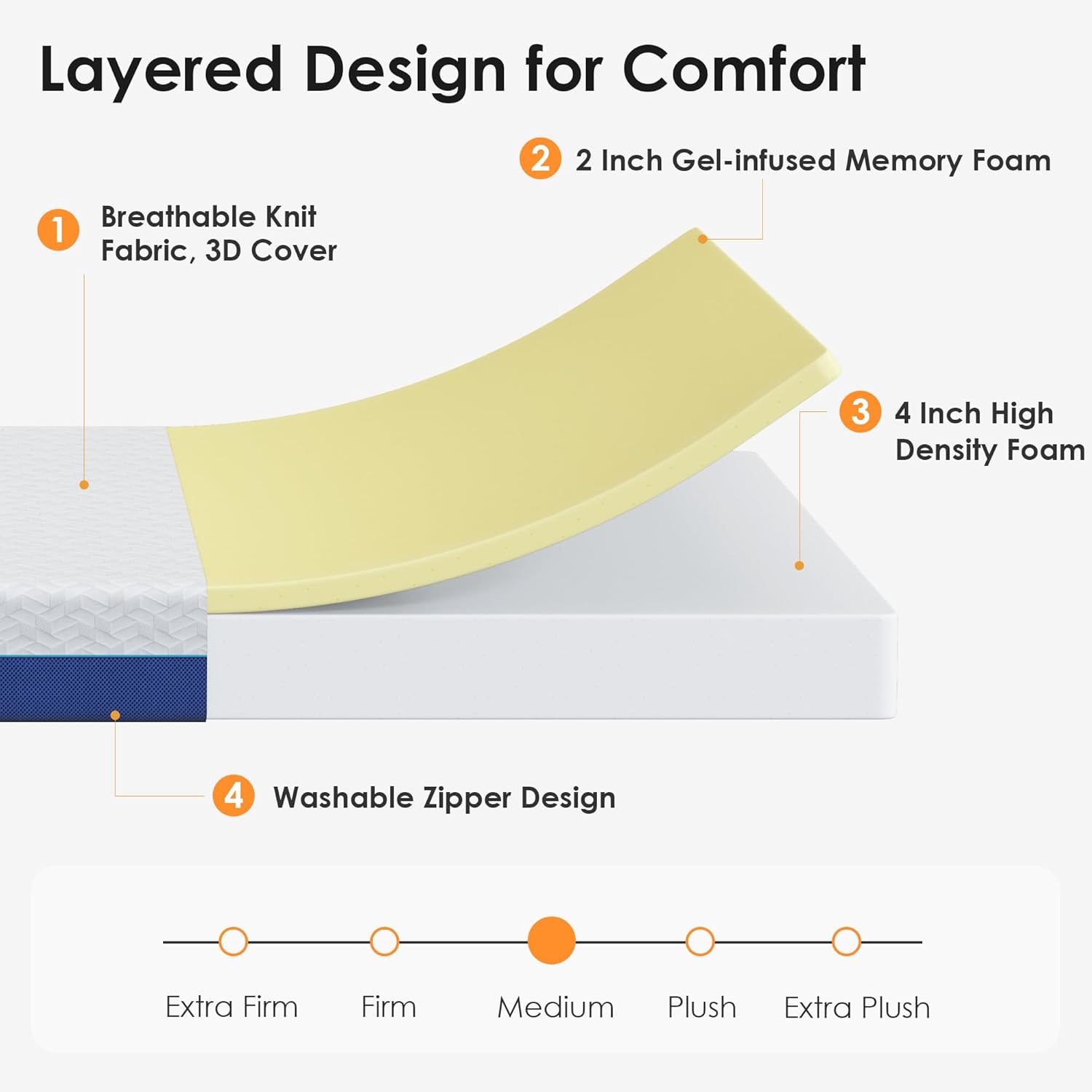 Layered Design for Comfort

2 2 Inch Gel-infused Memory Foam

1 Breathable Knit Fabric, 3D Cover

3 4 Inch High Density Foam

4 Washable Zipper Design

Extra Firm Firm Medium Plush Extra Plush